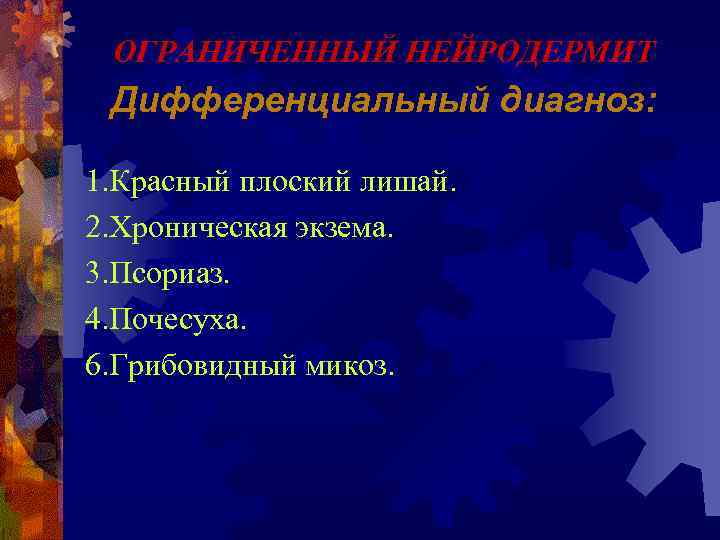 ОГРАНИЧЕННЫЙ НЕЙРОДЕРМИТ
Дифференциальный диагноз:

1.Красный плоский лишай.
2.Хроническая экзема.
3.Псориаз.
4.Почесуха.
6.Грибовидный микоз.